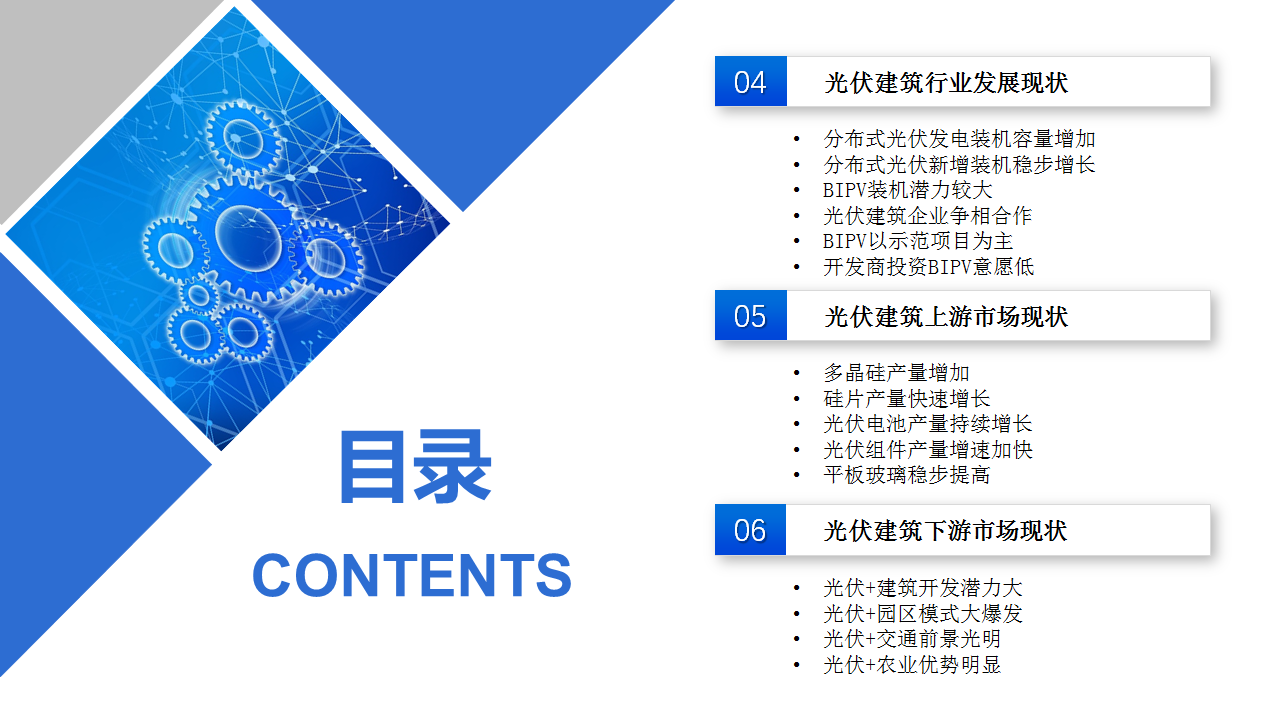 目录

CONTENTS

04 光伏建筑行业发展现状

• 分布式光伏发电装机容量增加
• 分布式光伏新增装机稳步增长
• BIPV装机潜力较大
• 光伏建筑企业争相合作
• BIPV以示范项目为主
• 开发商投资BIPV意愿低

05 光伏建筑上游市场现状

• 多晶硅产量增加
• 硅片产量快速增长
• 光伏电池产量持续增长
• 光伏组件产量增速加快
• 平板玻璃稳步提高

06 光伏建筑下游市场现状

• 光伏+建筑开发潜力大
• 光伏+园区模式大爆发
• 光伏+交通前景光明
• 光伏+农业优势明显